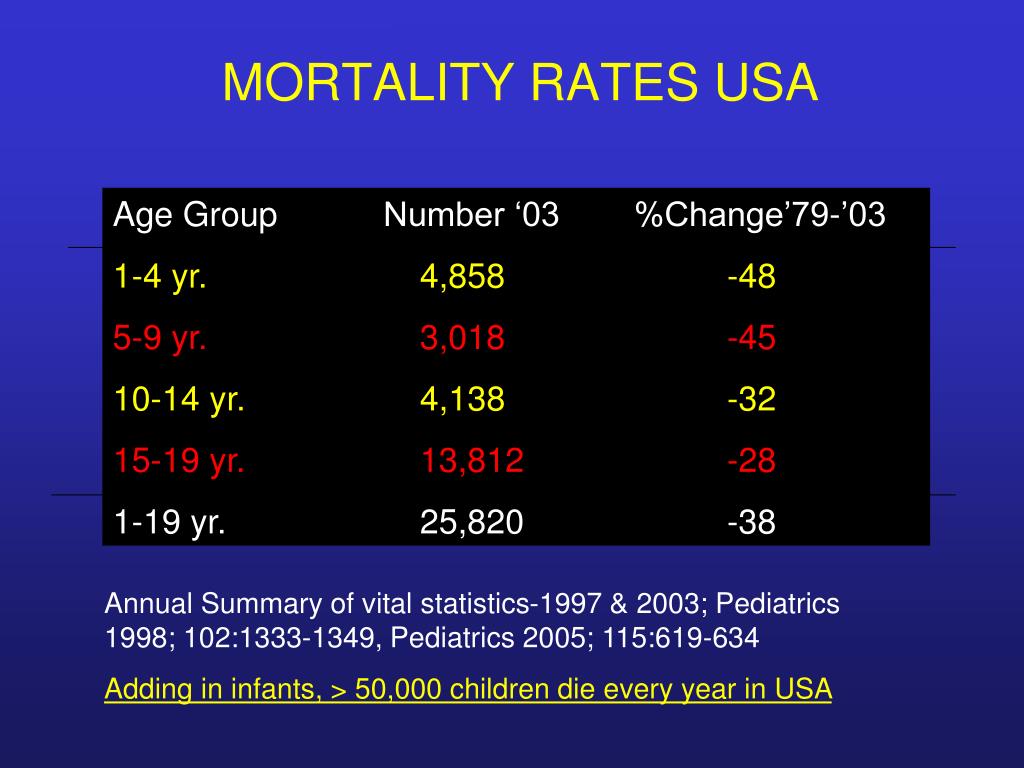 MORTALITY RATES USA

| Age Group | Number ‘03 | %Change’79-’03 |
|---|---|---|
| 1-4 yr. | 4,858 | -48 |
| 5-9 yr. | 3,018 | -45 |
| 10-14 yr. | 4,138 | -32 |
| 15-19 yr. | 13,812 | -28 |
| 1-19 yr. | 25,820 | -38 |

Annual Summary of vital statistics-1997 & 2003; Pediatrics 1998; 102:1333-1349, Pediatrics 2005; 115:619-634

Adding in infants, > 50,000 children die every year in USA